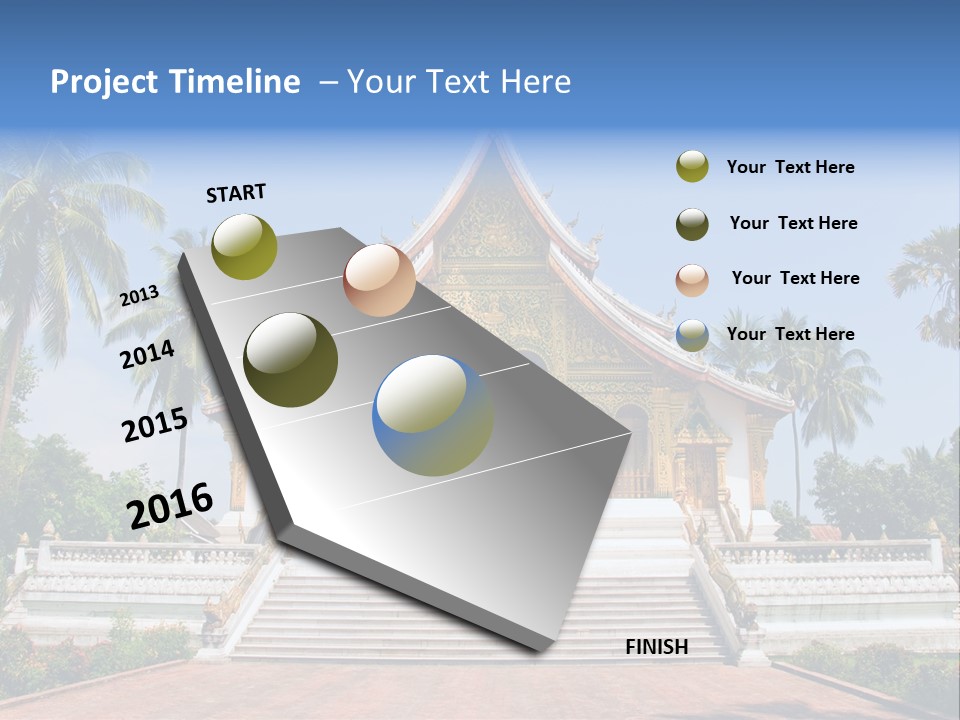 Project Timeline – Your Text Here

START

2013

2014

2015

2016

FINISH

Your Text Here

Your Text Here

Your Text Here

Your Text Here